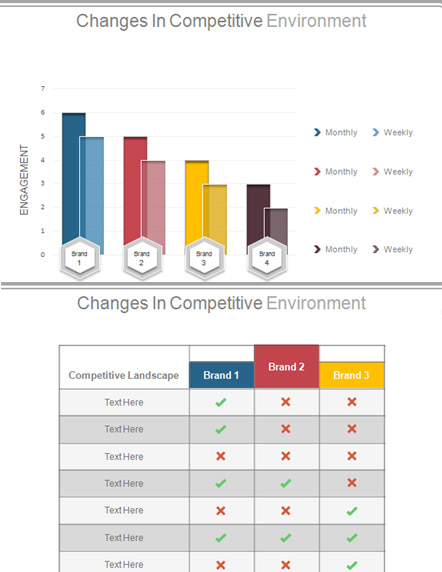 Changes In Competitive Environment

ENGAGEMENT

7
6
5
4
3
2
1
0

Brand 1
Brand 2
Brand 3
Brand 4

Monthly Weekly
Monthly Weekly
Monthly Weekly
Monthly Weekly

Changes In Competitive Environment

| Competitive Landscape | Brand 1 | Brand 2 | Brand 3 |
|---|---|---|---|
| Text Here | ✓ | ✗ | ✗ |
| Text Here | ✓ | ✗ | ✗ |
| Text Here | ✗ | ✗ | ✗ |
| Text Here | ✓ | ✓ | ✗ |
| Text Here | ✗ | ✗ | ✓ |
| Text Here | ✓ | ✓ | ✓ |
| Text Here | ✗ | ✗ | ✓ |